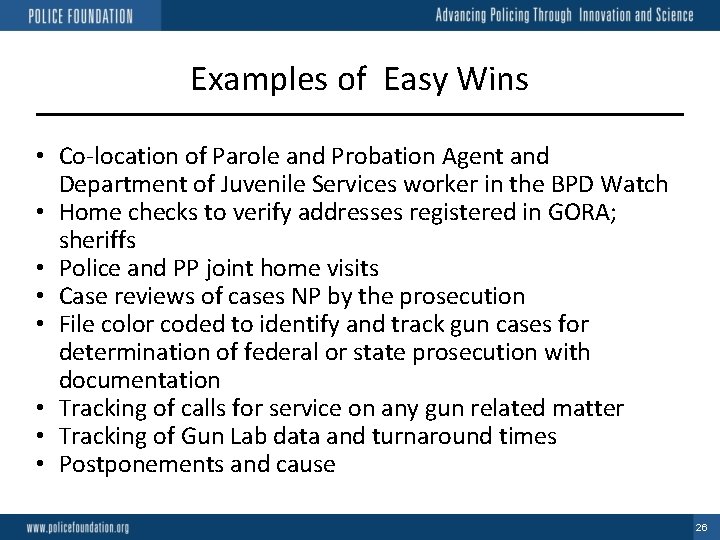 POLICE FOUNDATION

Advancing Policing Through Innovation and Science

Examples of Easy Wins

• Co-location of Parole and Probation Agent and Department of Juvenile Services worker in the BPD Watch
• Home checks to verify addresses registered in GORA; sheriffs
• Police and PP joint home visits
• Case reviews of cases NP by the prosecution
• File color coded to identify and track gun cases for determination of federal or state prosecution with documentation
• Tracking of calls for service on any gun related matter
• Tracking of Gun Lab data and turnaround times
• Postponements and cause

www.policefoundation.org

26